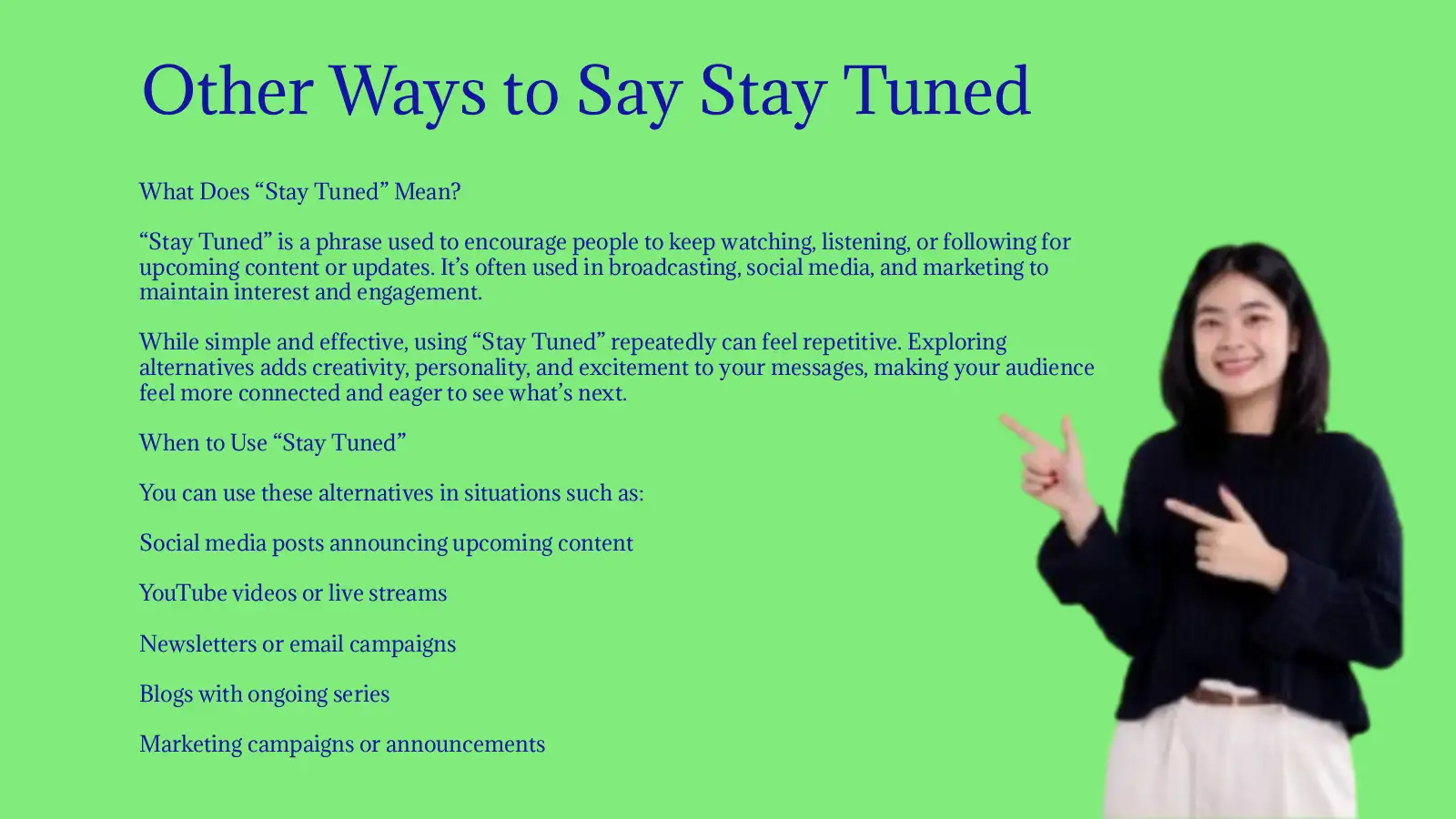 Other Ways to Say Stay Tuned

What Does “Stay Tuned” Mean?

“Stay Tuned” is a phrase used to encourage people to keep watching, listening, or following for upcoming content or updates. It’s often used in broadcasting, social media, and marketing to maintain interest and engagement.

While simple and effective, using “Stay Tuned” repeatedly can feel repetitive. Exploring alternatives adds creativity, personality, and excitement to your messages, making your audience feel more connected and eager to see what’s next.

When to Use “Stay Tuned”

You can use these alternatives in situations such as:

Social media posts announcing upcoming content

YouTube videos or live streams

Newsletters or email campaigns

Blogs with ongoing series

Marketing campaigns or announcements